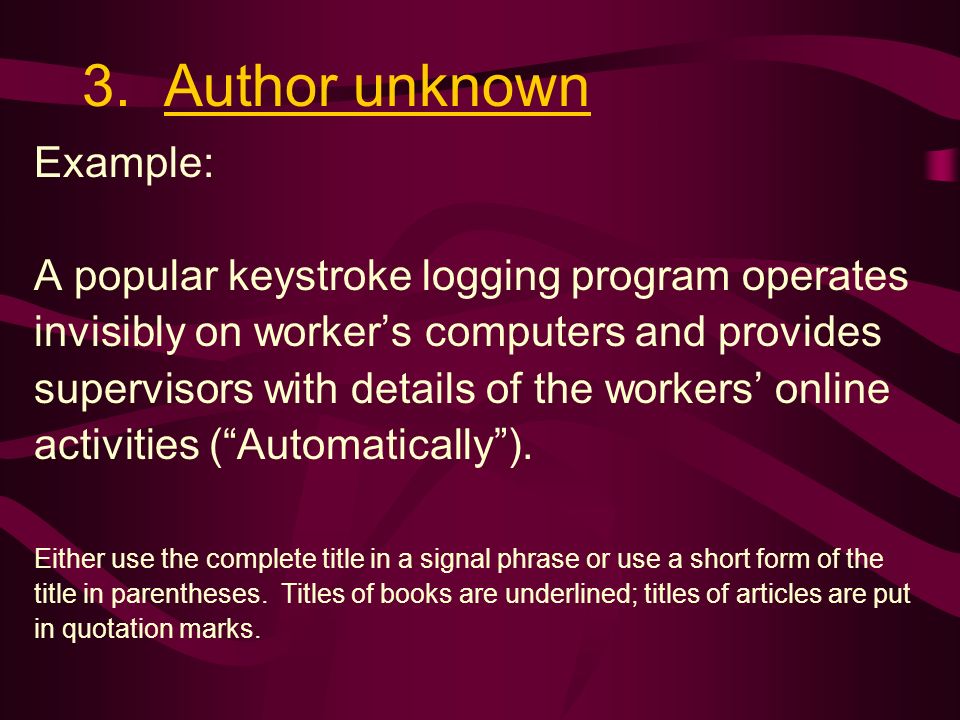 3. Author unknown

Example:

A popular keystroke logging program operates invisibly on worker’s computers and provides supervisors with details of the workers’ online activities (“Automatically”).

Either use the complete title in a signal phrase or use a short form of the title in parentheses. Titles of books are underlined; titles of articles are put in quotation marks.